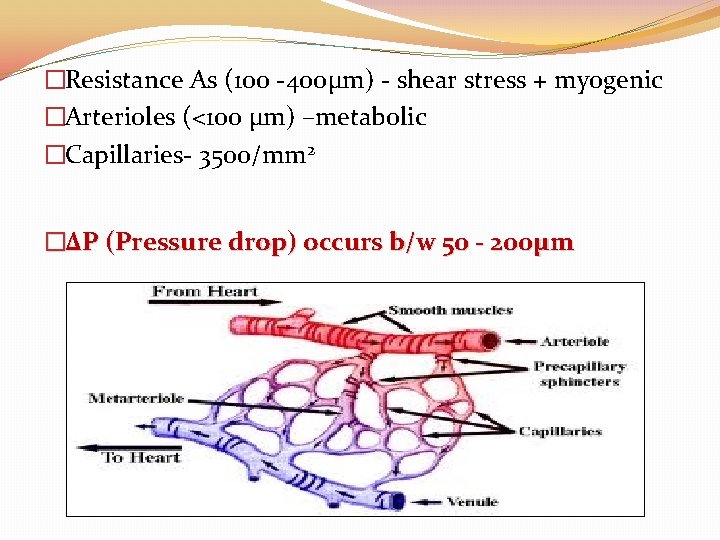 □Resistance As (100 -400μm) - shear stress + myogenic
□Arterioles (<100 μm) –metabolic
□Capillaries- 3500/mm$^2$

□ΔP (Pressure drop) occurs b/w 50 - 200μm

From Heart
Smooth muscles
Arteriole
Precapillary sphincters
Metarteriole
Capillaries
To Heart
Venule